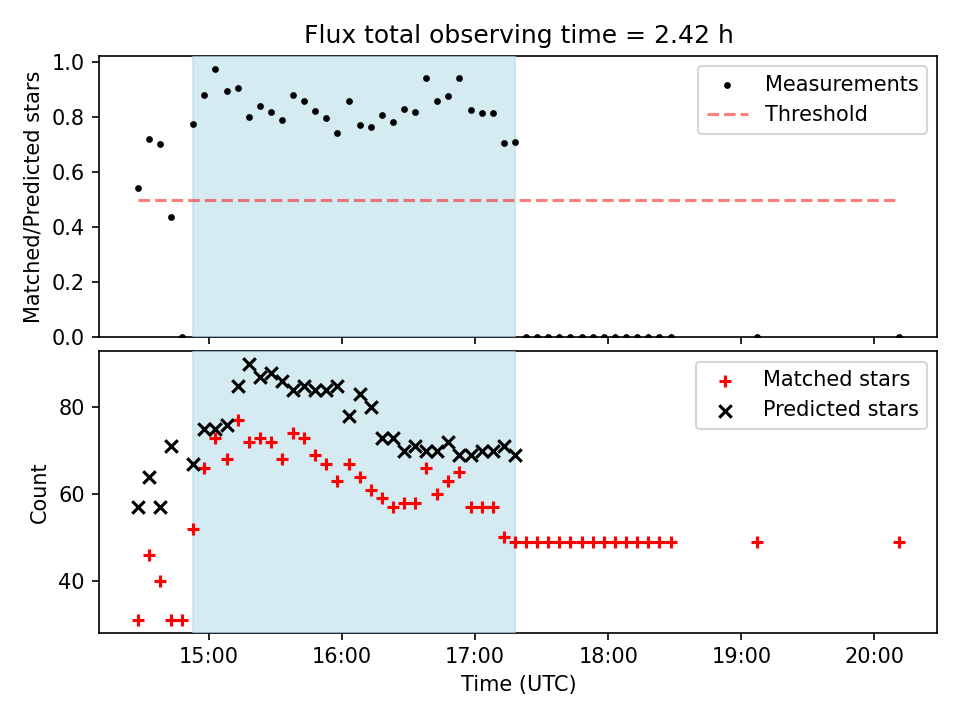 Flux total observing time = 2.42 h

Matched/Predicted stars

1.0
0.8
0.6
0.4
0.2
0.0

Measurements
Threshold

Count

80
60
40

Matched stars
Predicted stars

15:00
16:00
17:00
18:00
19:00
20:00

Time (UTC)